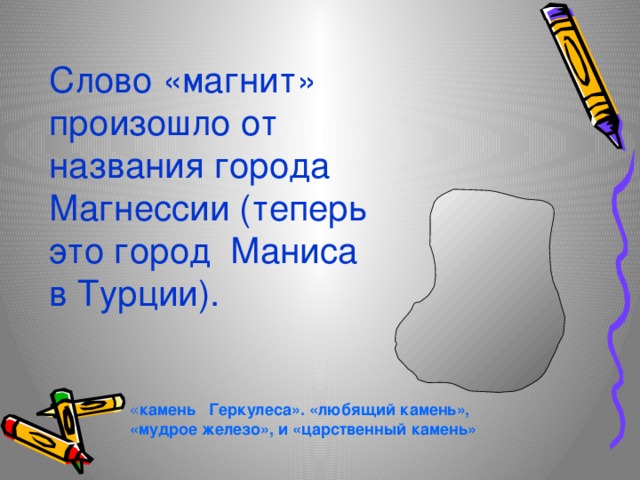 Слово «магнит» произошло от названия города Магнессии (теперь это город Маниса в Турции).

«камень Геркулеса». «любящий камень», «мудрое железо», и «царственный камень»